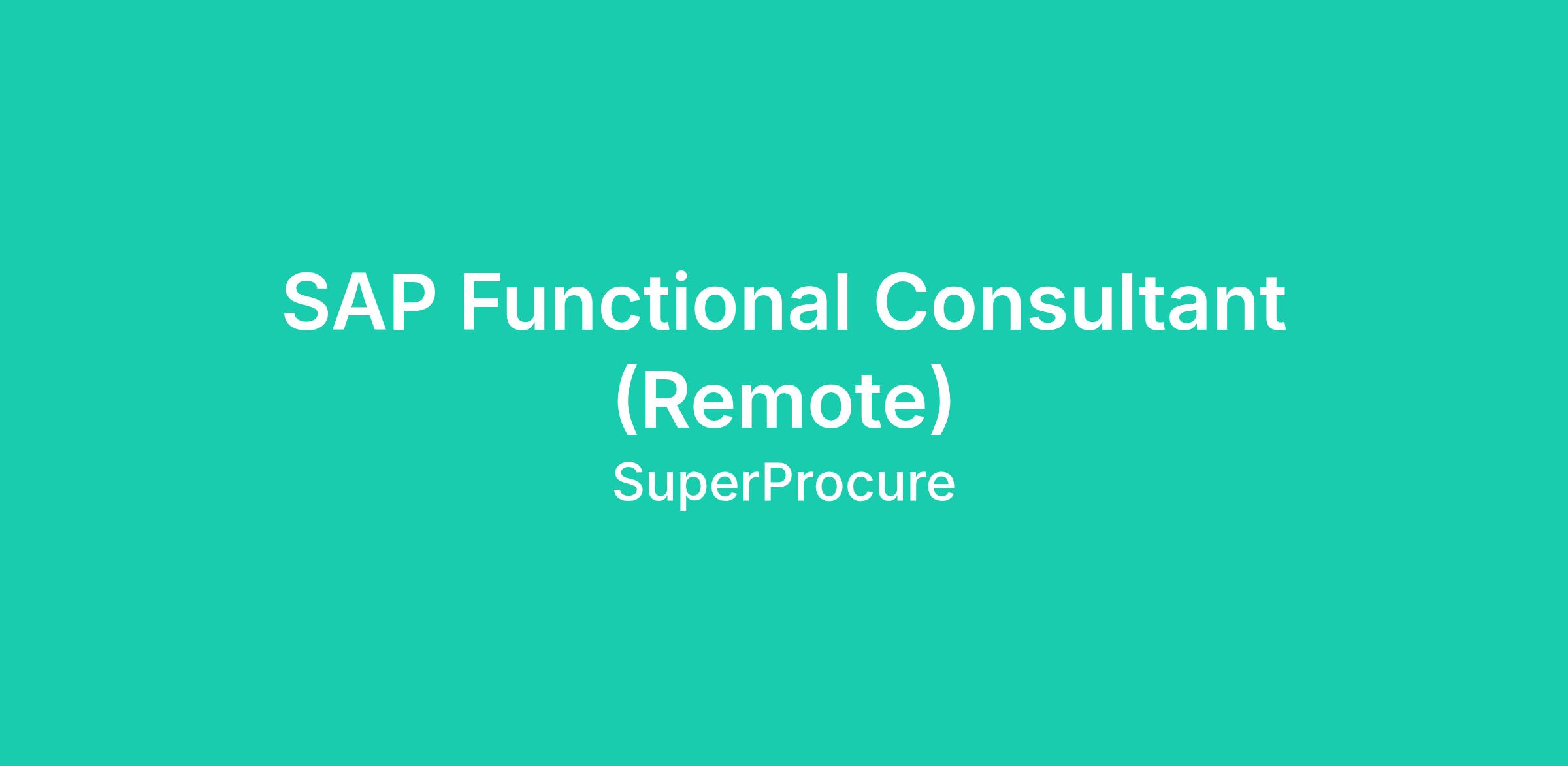 SAP Functional Consultant (Remote)

SuperProcure